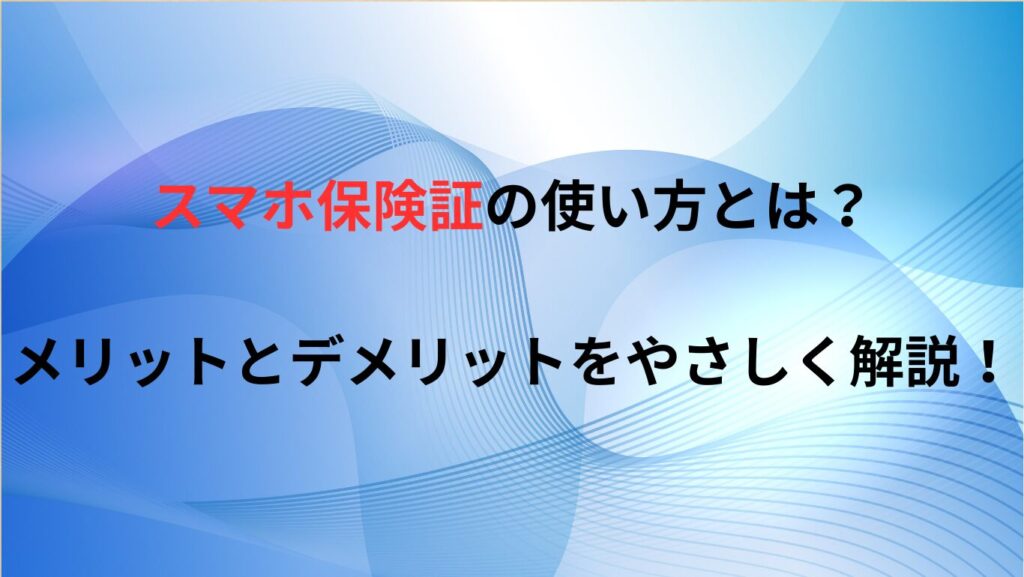 スマホ保険証の使い方とは？

メリットとデメリットをやさしく解説！